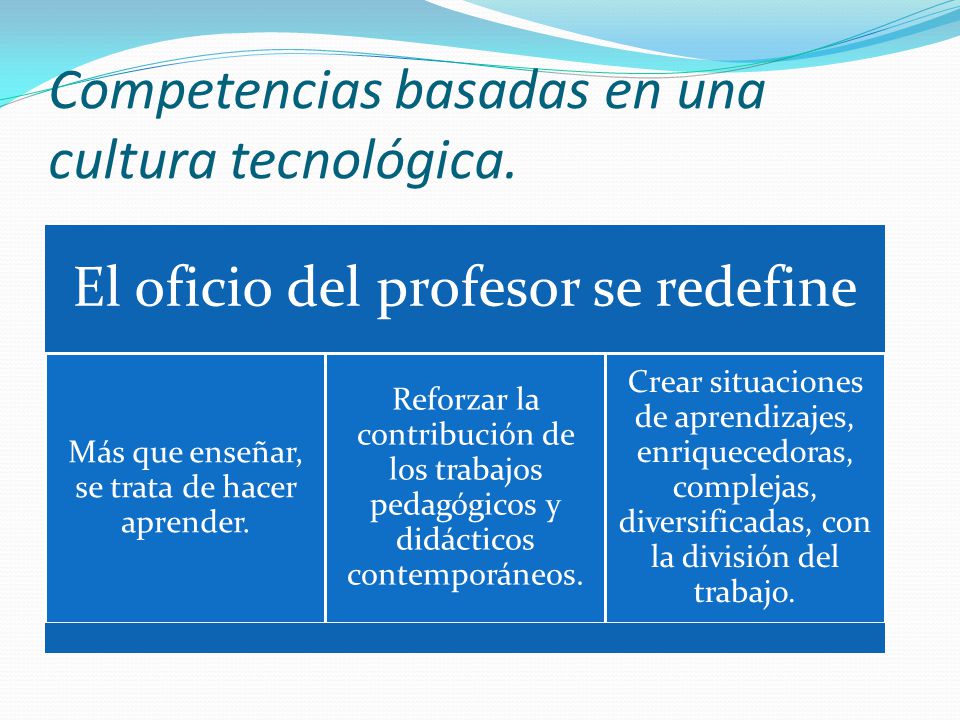 Competencias basadas en una cultura tecnológica.

El oficio del profesor se redefine

Más que enseñar, se trata de hacer aprender.

Reforzar la contribución de los trabajos pedagógicos y didácticos contemporáneos.

Crear situaciones de aprendizajes, enriquecedoras, complejas, diversificadas, con la división del trabajo.